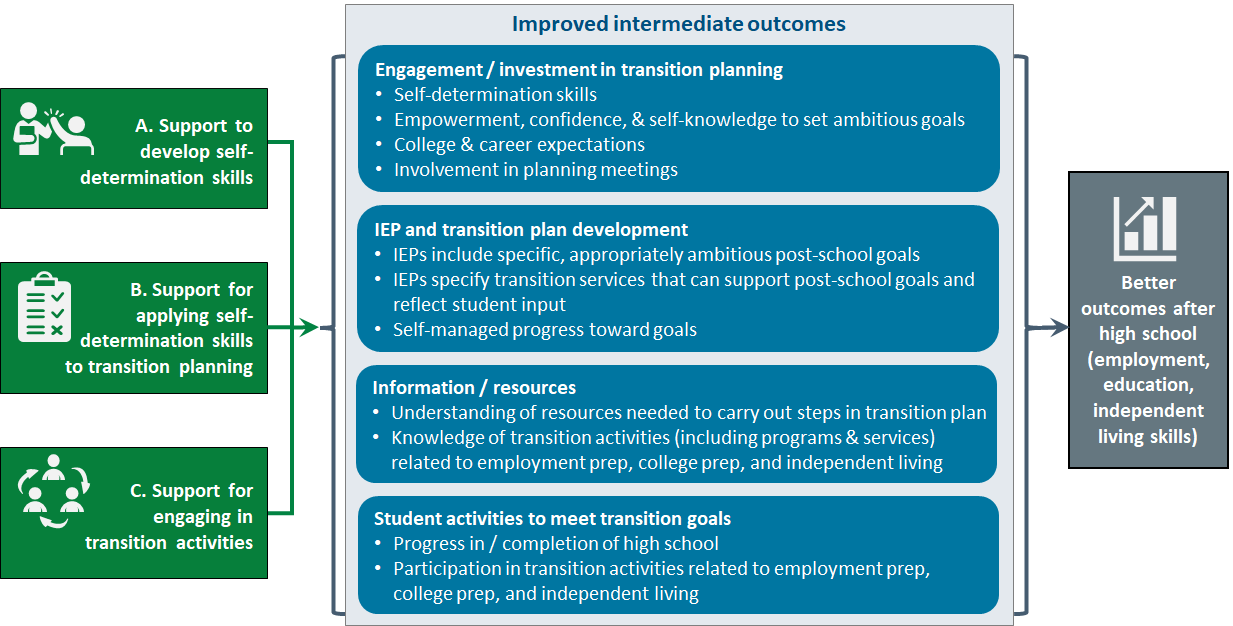 A. Support to develop self-determination skills

B. Support for applying self-determination skills to transition planning

C. Support for engaging in transition activities

Improved intermediate outcomes

Engagement / investment in transition planning
• Self-determination skills
• Empowerment, confidence, & self-knowledge to set ambitious goals
• College & career expectations
• Involvement in planning meetings

IEP and transition plan development
• IEPs include specific, appropriately ambitious post-school goals
• IEPs specify transition services that can support post-school goals and reflect student input
• Self-managed progress toward goals

Information / resources
• Understanding of resources needed to carry out steps in transition plan
• Knowledge of transition activities (including programs & services) related to employment prep, college prep, and independent living

Student activities to meet transition goals
• Progress in / completion of high school
• Participation in transition activities related to employment prep, college prep, and independent living

Better outcomes after high school (employment, education, independent living skills)